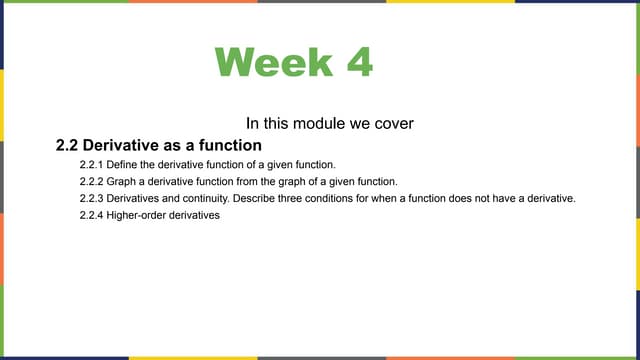 Week 4

In this module we cover

2.2 Derivative as a function

2.2.1 Define the derivative function of a given function.

2.2.2 Graph a derivative function from the graph of a given function.

2.2.3 Derivatives and continuity. Describe three conditions for when a function does not have a derivative.

2.2.4 Higher-order derivatives